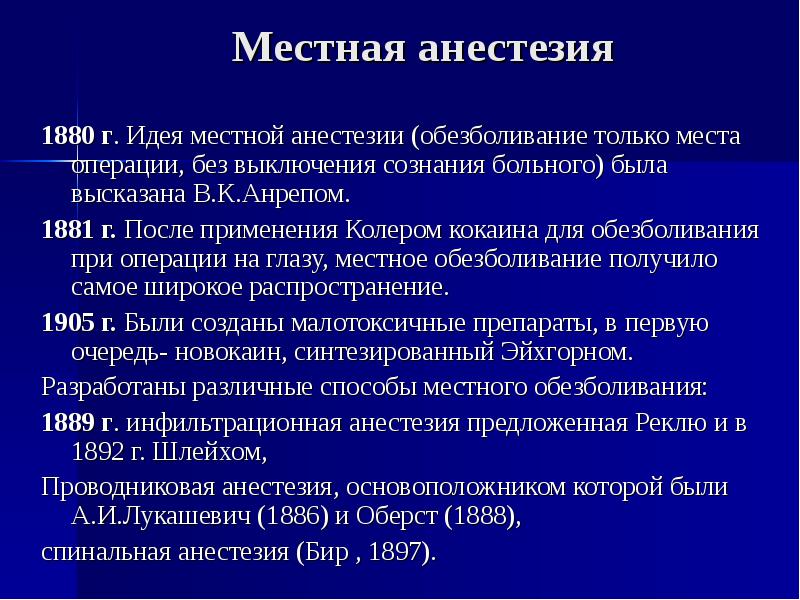 Местная анестезия

1880 г. Идея местной анестезии (обезболивание только места операции, без выключения сознания больного) была высказана В.К.Анрепом.

1881 г. После применения Колером кокаина для обезболивания при операции на глазу, местное обезболивание получило самое широкое распространение.

1905 г. Были созданы малотоксичные препараты, в первую очередь- новокаин, синтезированный Эйхгорном.

Разработаны различные способы местного обезболивания:

1889 г. инфильтрационная анестезия предложенная Реклю и в 1892 г. Шлейхом,

Проводниковая анестезия, основоположником которой были А.И.Лукашевич (1886) и Оберст (1888),

спинальная анестезия (Бир , 1897).